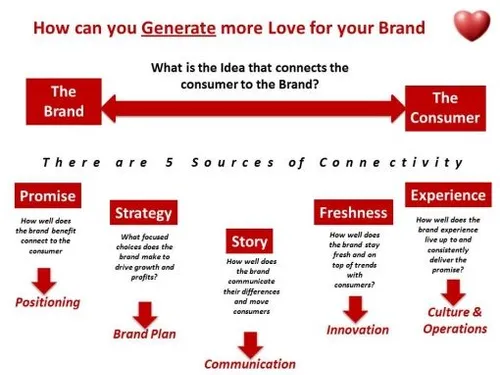 How can you Generate more Love for your Brand

What is the Idea that connects the consumer to the Brand?

The Brand

The Consumer

There are 5 Sources of Connectivity

Promise

How well does the brand benefit connect to the consumer

Positioning

Strategy

What focused choices does the brand make to drive growth and profits?

Brand Plan

Story

How well does the brand communicate their differences and move consumers

Communication

Freshness

How well does the brand stay fresh and on top of trends with consumers?

Innovation

Experience

How well does the brand experience live up to and consistently deliver the promise?

Culture & Operations